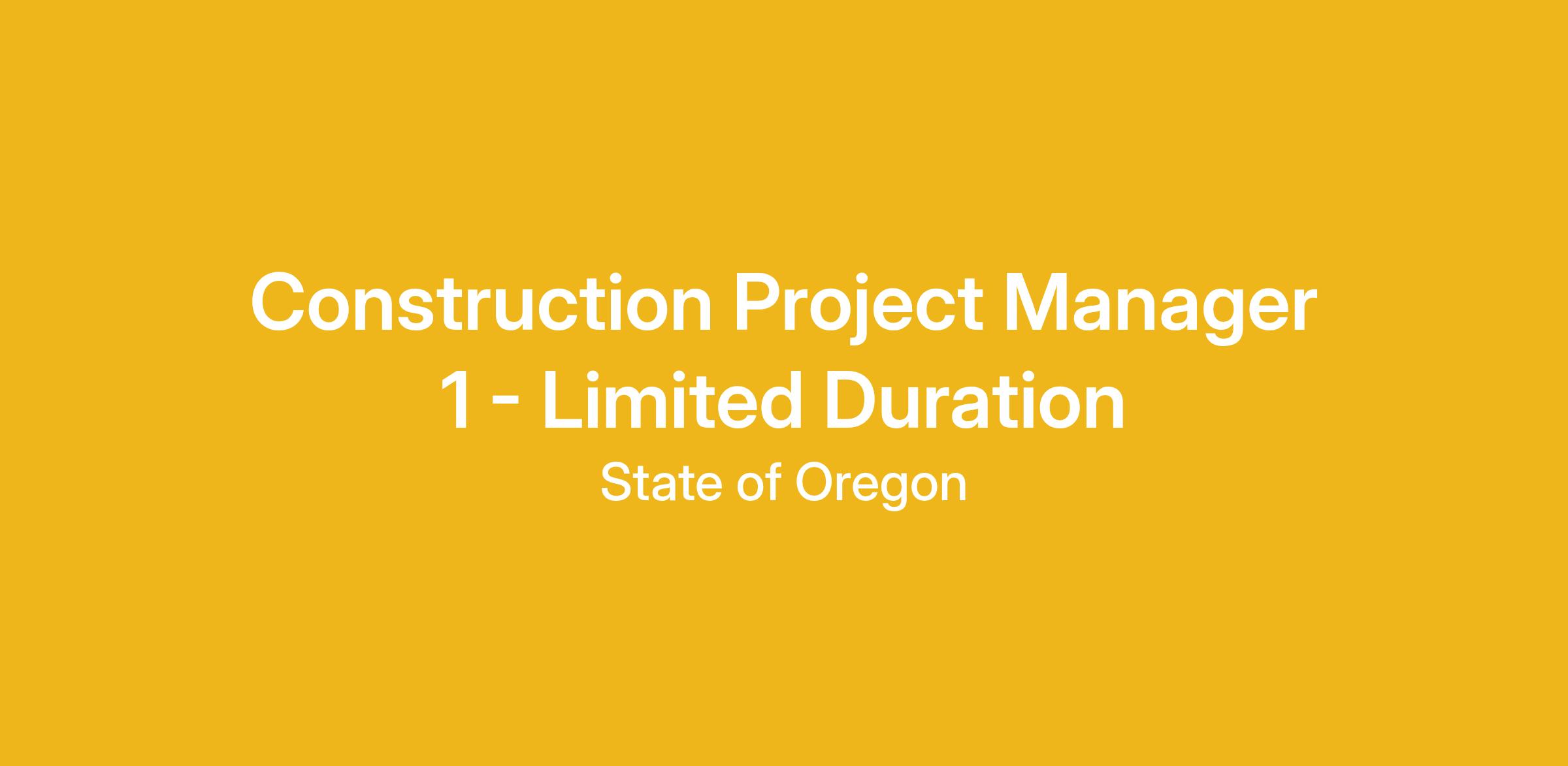 Construction Project Manager 1 - Limited Duration

State of Oregon